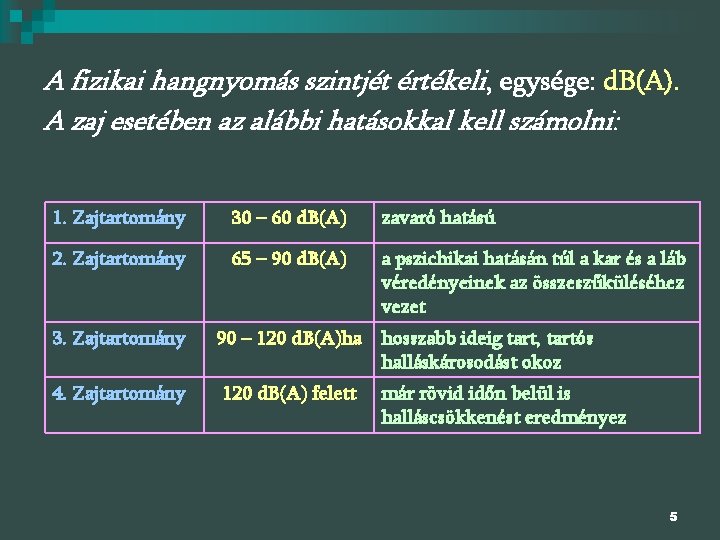 A fizikai hangnyomás szintjét értékeli, egysége: dB(A).
A zaj esetében az alábbi hatásokkal kell számolni:

| 1. Zajtartomány | 30 – 60 dB(A) | zavaró hatású |
|---|---|---|
| 2. Zajtartomány | 65 – 90 dB(A) | a pszichikai hatásán túl a kar és a láb véredényeinek az összeszűküléséhez vezet |
| 3. Zajtartomány | 90 – 120 dB(A)ha | hosszabb ideig tart, tartós halláskárosodást okoz |
| 4. Zajtartomány | 120 dB(A) felett | már rövid időn belül is halláscsökkenést eredményez |

5